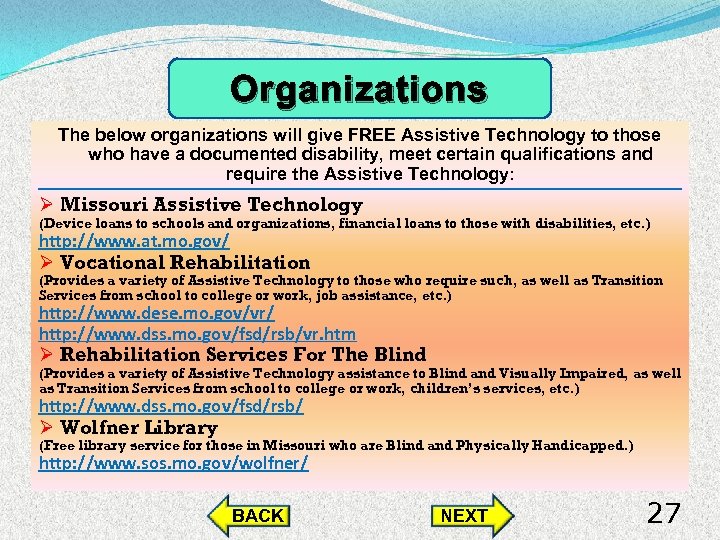 Organizations

The below organizations will give FREE Assistive Technology to those who have a documented disability, meet certain qualifications and require the Assistive Technology:

➢ Missouri Assistive Technology
(Device loans to schools and organizations, financial loans to those with disabilities, etc.)
http://www.at.mo.gov/

➢ Vocational Rehabilitation
(Provides a variety of Assistive Technology to those who require such, as well as Transition Services from school to college or work, job assistance, etc.)
http://www.dese.mo.gov/vr/
http://www.dss.mo.gov/fsd/rsb/vr.htm

➢ Rehabilitation Services For The Blind
(Provides a variety of Assistive Technology assistance to Blind and Visually Impaired, as well as Transition Services from school to college or work, children's services, etc.)
http://www.dss.mo.gov/fsd/rsb/

➢ Wolfner Library
(Free library service for those in Missouri who are Blind and Physically Handicapped.)
http://www.sos.mo.gov/wolfner/

BACK

NEXT

27